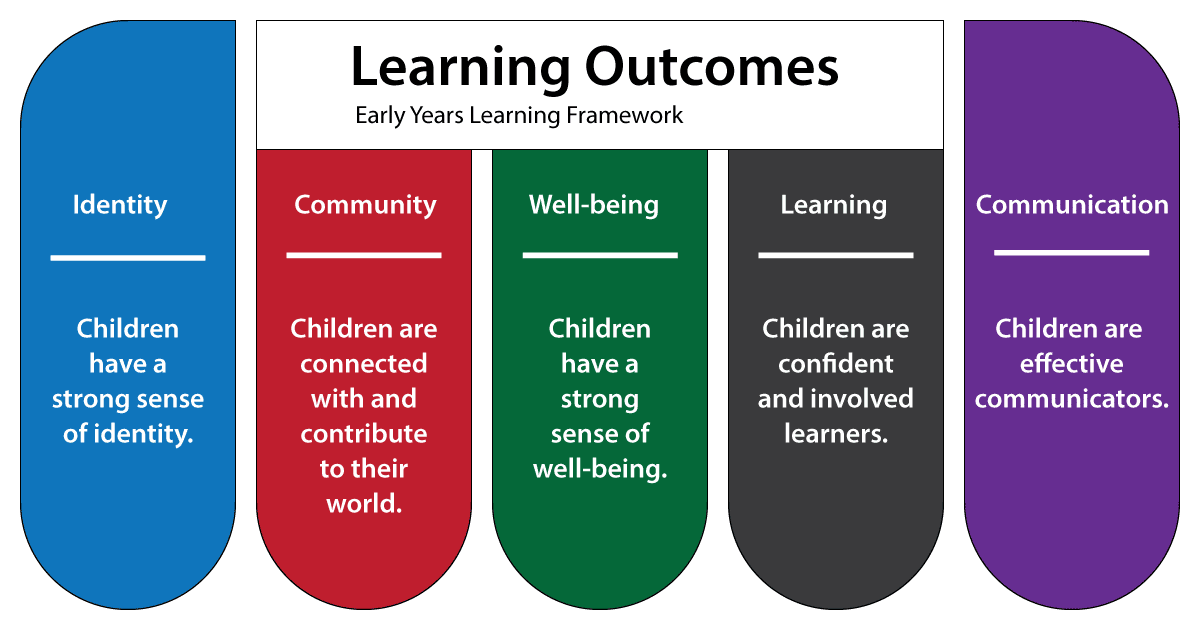 Learning Outcomes

Early Years Learning Framework

Identity

Children have a strong sense of identity.

Community

Children are connected with and contribute to their world.

Well-being

Children have a strong sense of well-being.

Learning

Children are confident and involved learners.

Communication

Children are effective communicators.